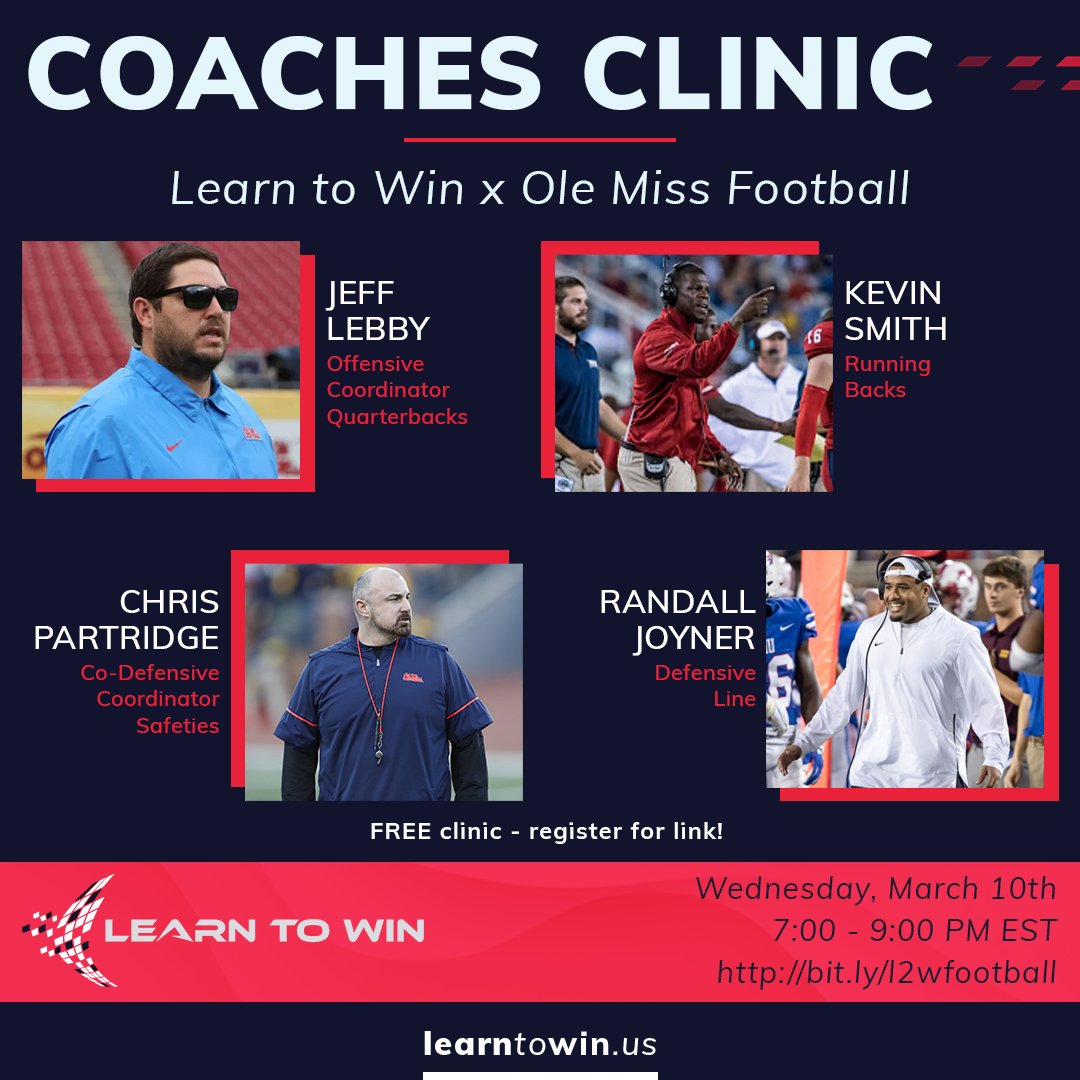 COACHES CLINIC

Learn to Win x Ole Miss Football

JEFF LEBBY
Offensive Coordinator Quarterbacks

KEVIN SMITH
Running Backs

CHRIS PARTRIDGE
Co-Defensive Coordinator Safeties

RANDALL JOYNER
Defensive Line

FREE clinic - register for link!

LEARN TO WIN

Wednesday, March 10th
7:00 - 9:00 PM EST
http://bit.ly/l2wfootball

learntowin.us